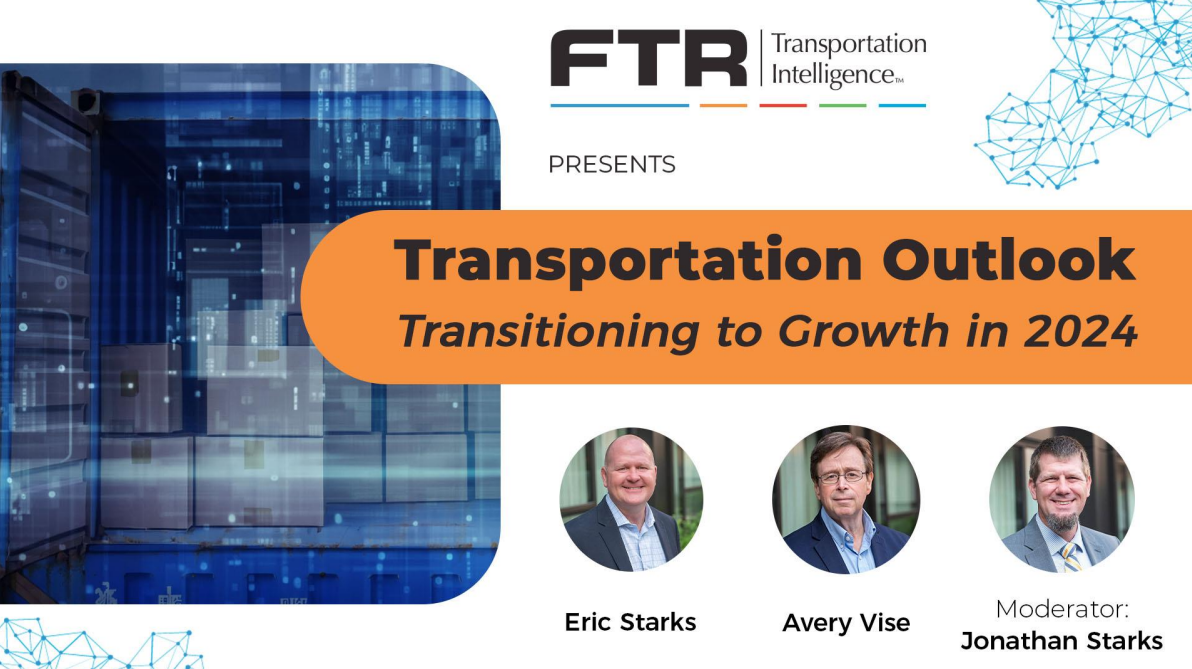 FTR Transportation Intelligence™

PRESENTS

Transportation Outlook
Transitioning to Growth in 2024

Eric Starks

Avery Vise

Moderator:
Jonathan Starks